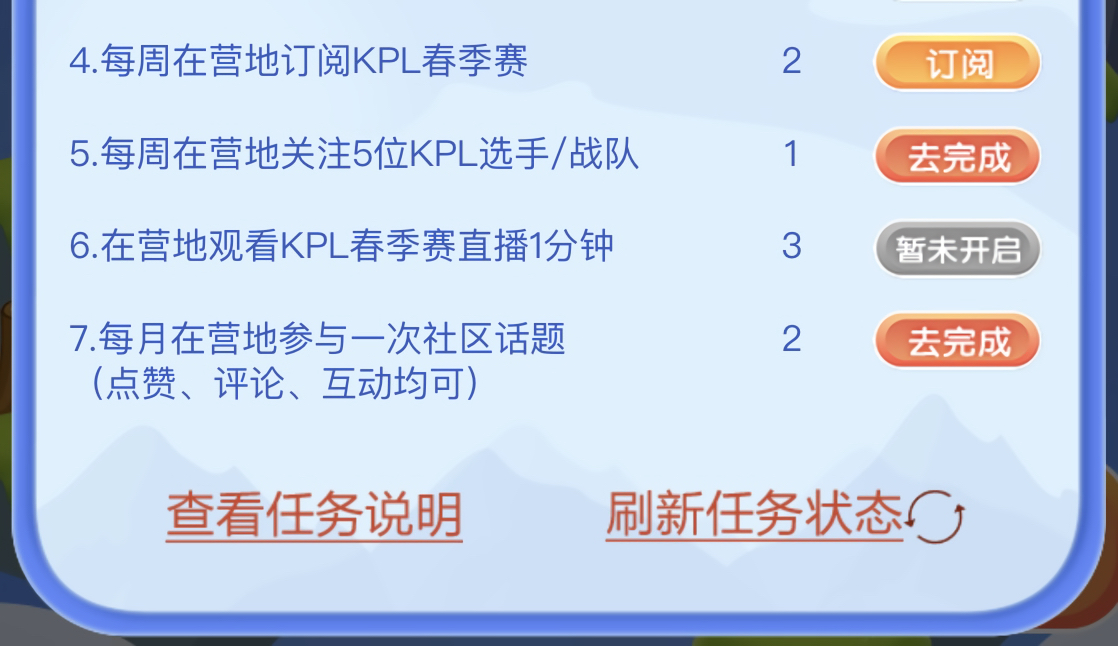 4.每周在营地订阅KPL春季赛 2 订阅

5.每周在营地关注5位KPL选手/战队 1 去完成

6.在营地观看KPL春季赛直播1分钟 3 暂未开启

7.每月在营地参与一次社区话题（点赞、评论、互动均可） 2 去完成

查看任务说明

刷新任务状态